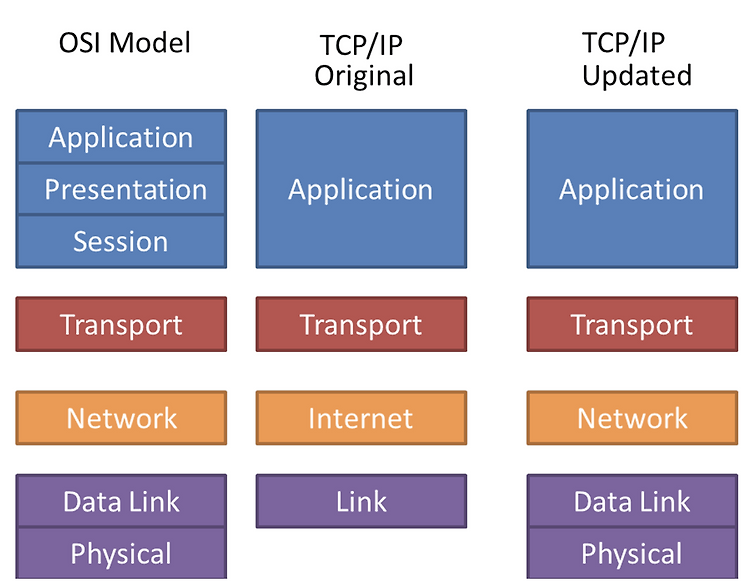 OSI Model

Application
Presentation
Session

Transport

Network

Data Link
Physical

TCP/IP Original

Application

Transport

Internet

Link

TCP/IP Updated

Application

Transport

Network

Data Link
Physical